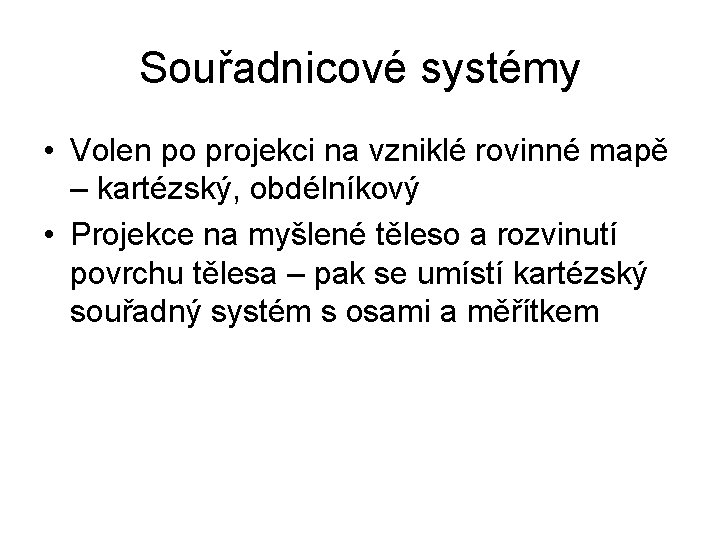 Souřadnicové systémy

• Volen po projekci na vzniklé rovinné mapě – kartézský, obdélníkový

• Projekce na myšlené těleso a rozvinutí povrchu tělesa – pak se umístí kartézský souřadný systém s osami a měřítkem